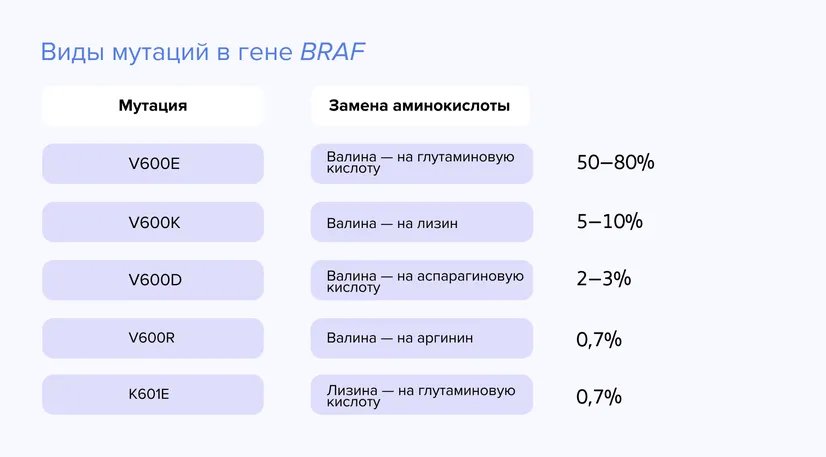 Виды мутаций в гене BRAF

| Мутация | Замена аминокислоты | |
|---|---|---|
| V600E | Валина — на глутаминовую кислоту | 50–80% |
| V600K | Валина — на лизин | 5–10% |
| V600D | Валина — на аспарагиновую кислоту | 2–3% |
| V600R | Валина — на аргинин | 0,7% |
| K601E | Лизина — на глутаминовую кислоту | 0,7% |